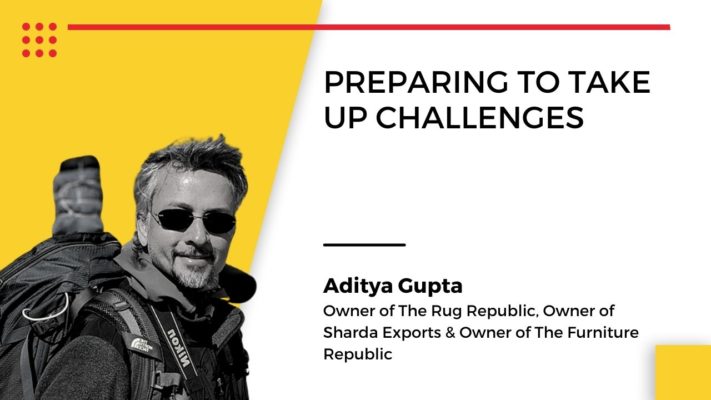 PREPARING TO TAKE UP CHALLENGES

Aditya Gupta

Owner of The Rug Republic, Owner of Sharda Exports & Owner of The Furniture Republic

Nikon